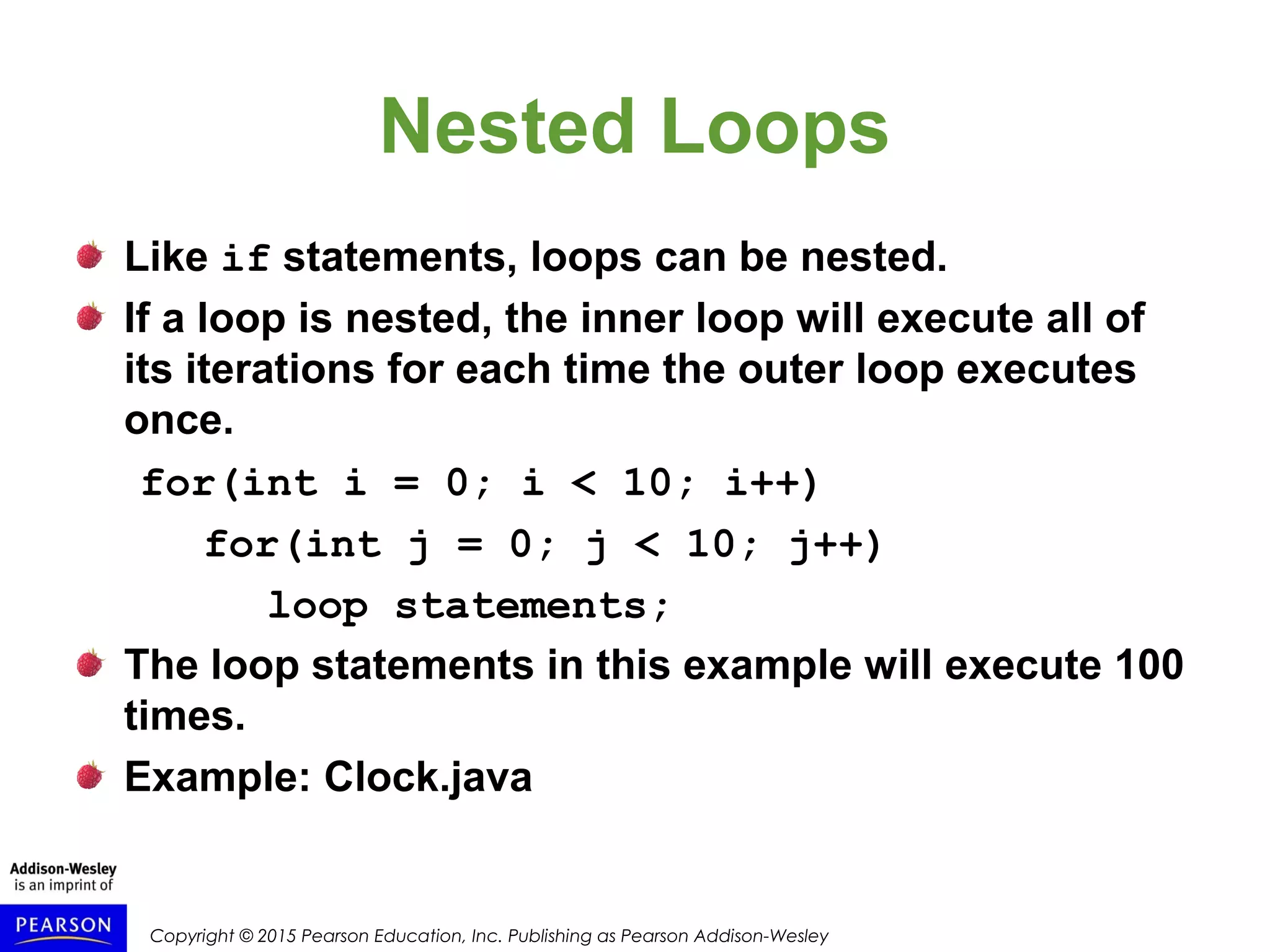 Nested Loops

Like if statements, loops can be nested.

If a loop is nested, the inner loop will execute all of its iterations for each time the outer loop executes once.

for(int i = 0; i < 10; i++)
  for(int j = 0; j < 10; j++)
    loop statements;

The loop statements in this example will execute 100 times.

Example: Clock.java

Addison-Wesley is an imprint of

PEARSON

Copyright © 2015 Pearson Education, Inc. Publishing as Pearson Addison-Wesley